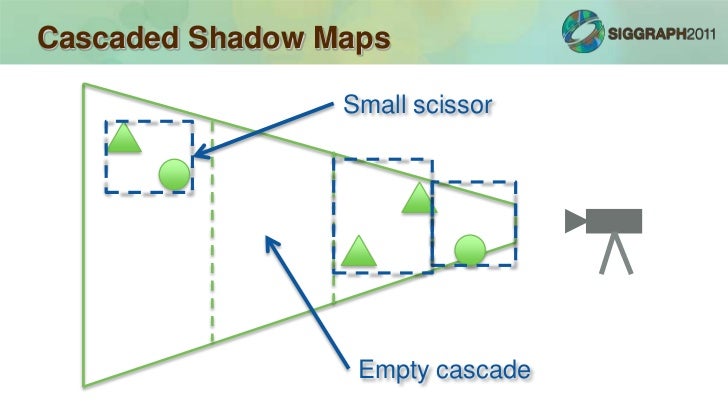 Cascaded Shadow Maps

SIGGRAPH2011

Small scissor

Empty cascade